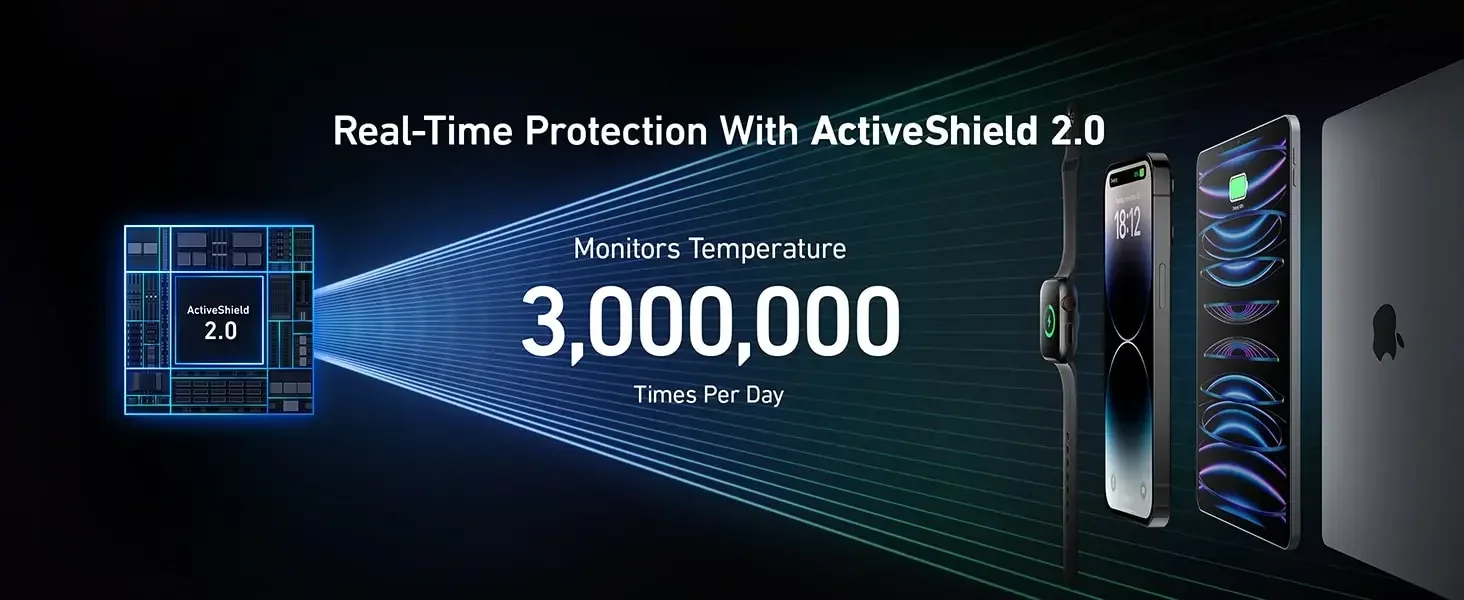 Real-Time Protection With ActiveShield 2.0

ActiveShield 2.0

Monitors Temperature

3,000,000

Times Per Day

18:12